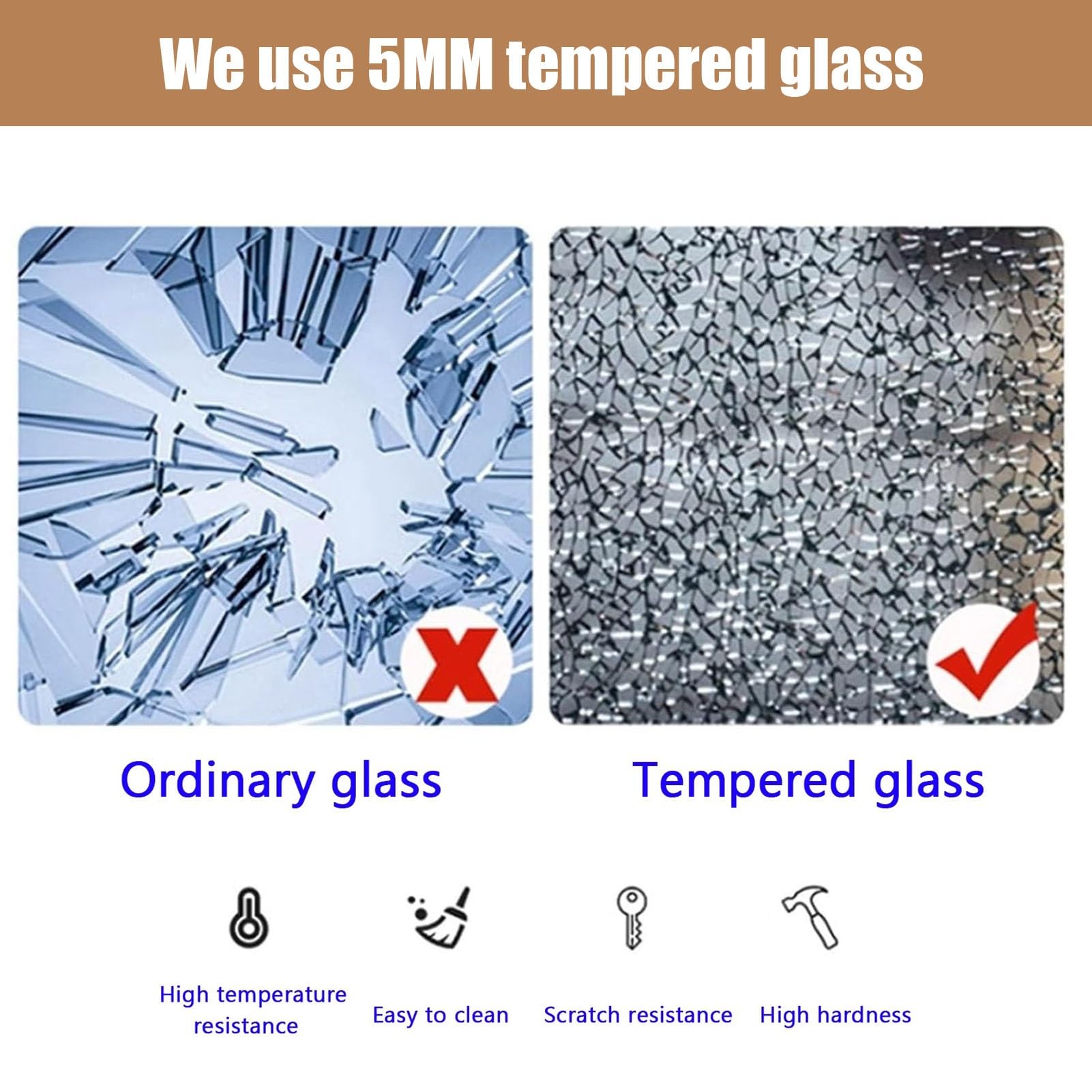 We use 5MM tempered glass

Ordinary glass

Tempered glass

High temperature resistance

Easy to clean

Scratch resistance

High hardness